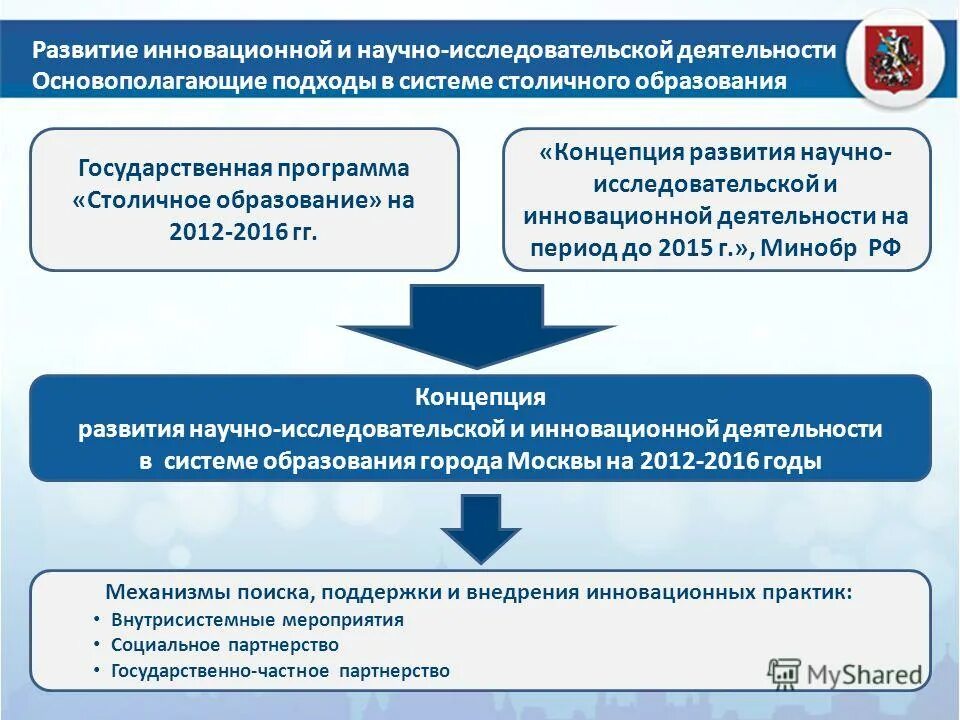 Развитие инновационной и научно-исследовательской деятельности
Основополагающие подходы в системе столичного образования

Государственная программа «Столичное образование» на 2012-2016 гг.

«Концепция развития научно-исследовательской и инновационной деятельности на период до 2015 г.», Минобр РФ

Концепция
развития научно-исследовательской и инновационной деятельности
в системе образования города Москвы на 2012-2016 годы

Механизмы поиска, поддержки и внедрения инновационных практик:
• Внутрисистемные мероприятия
• Социальное партнерство
• Государственно-частное партнерство

MyShared